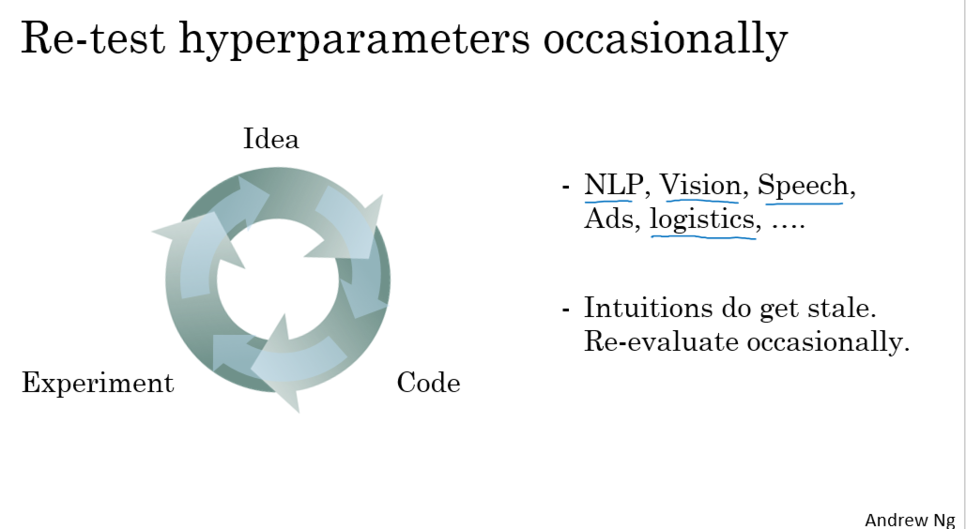 Re-test hyperparameters occasionally

Idea

Experiment

Code

- NLP, Vision, Speech, Ads, logistics, ….

- Intuitions do get stale. Re-evaluate occasionally.

Andrew Ng